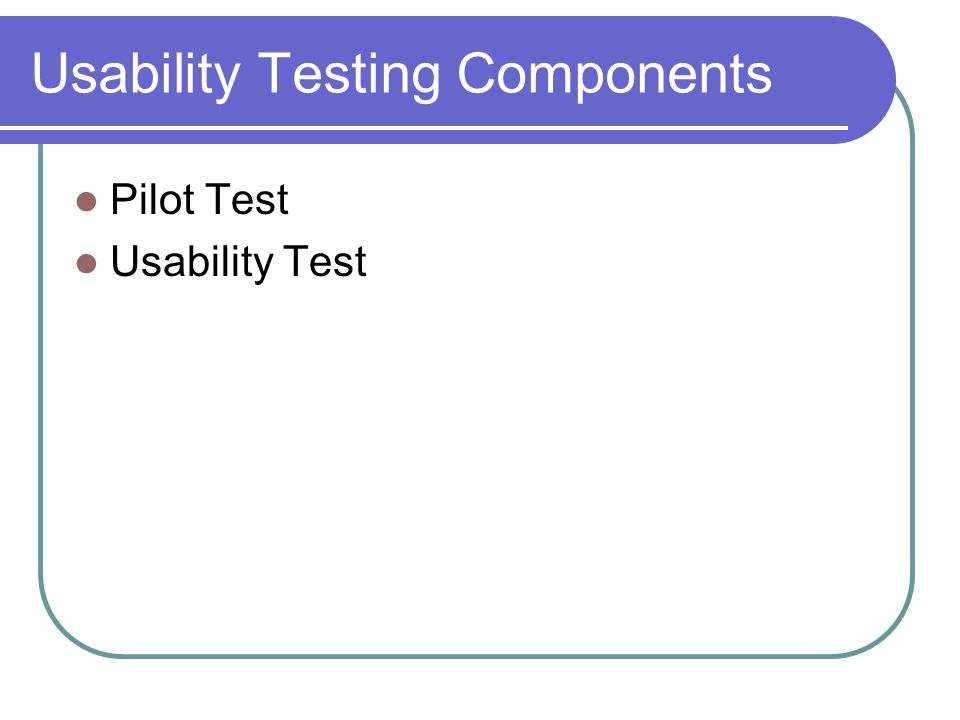 Usability Testing Components

- Pilot Test
- Usability Test